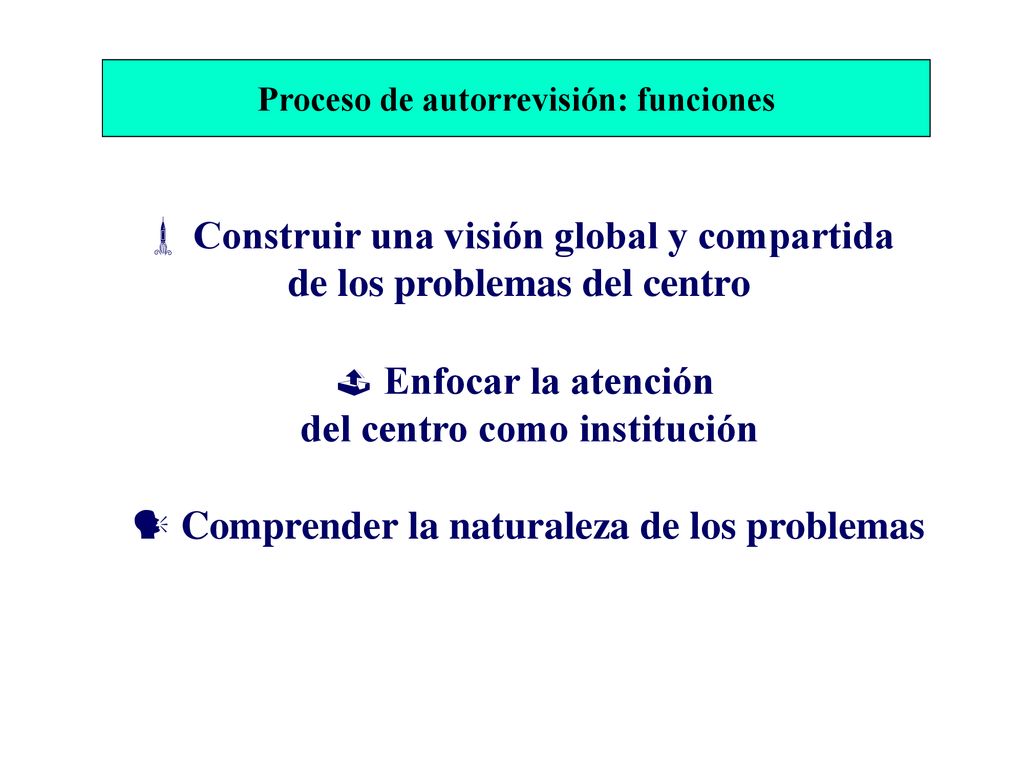 Proceso de autorrevisión: funciones

Construir una visión global y compartida de los problemas del centro

Enfocar la atención del centro como institución

Comprender la naturaleza de los problemas